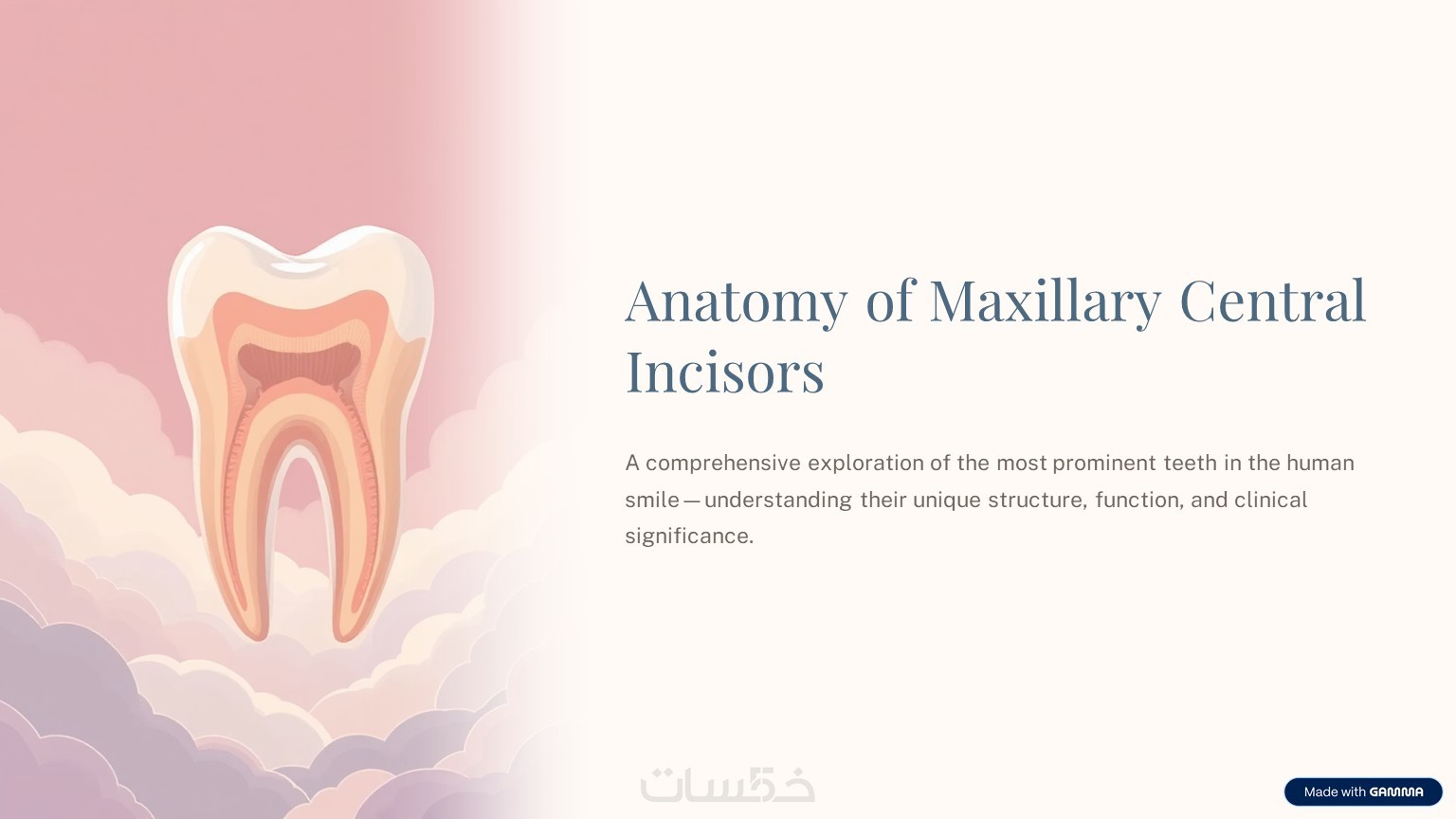 Anatomy of Maxillary Central Incisors

A comprehensive exploration of the most prominent teeth in the human smile—understanding their unique structure, function, and clinical significance.

خمسات

Made with GAMMA